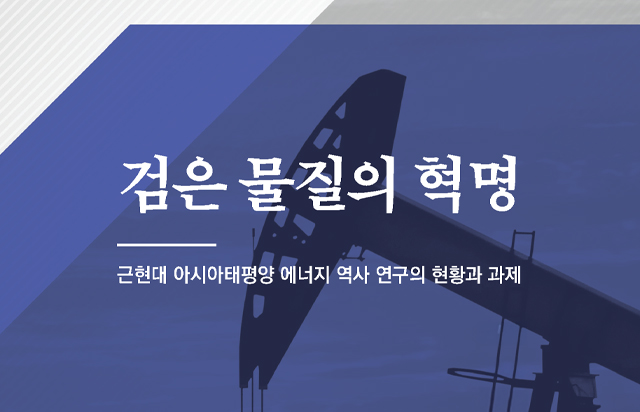 검은 물질의 혁명

근현대 아시아태평양 에너지 역사 연구의 현황과 과제